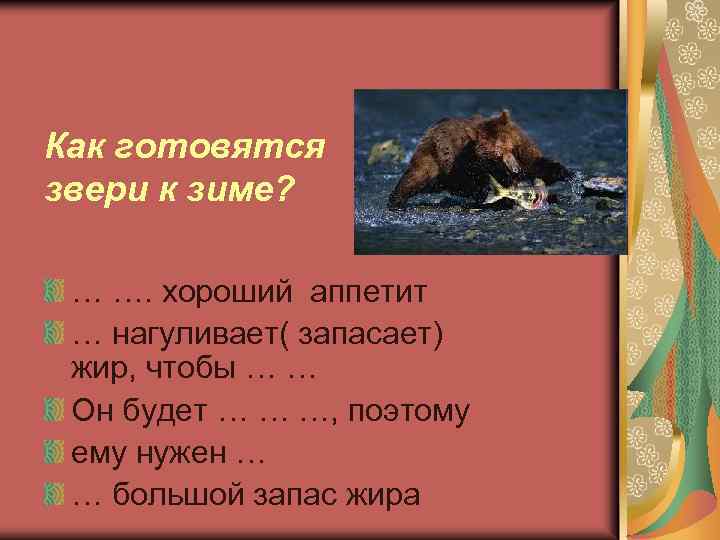 Как готовятся звери к зиме?

… …. хороший аппетит

… нагуливает( запасает) жир, чтобы … …

Он будет … … …, поэтому

ему нужен …

… большой запас жира